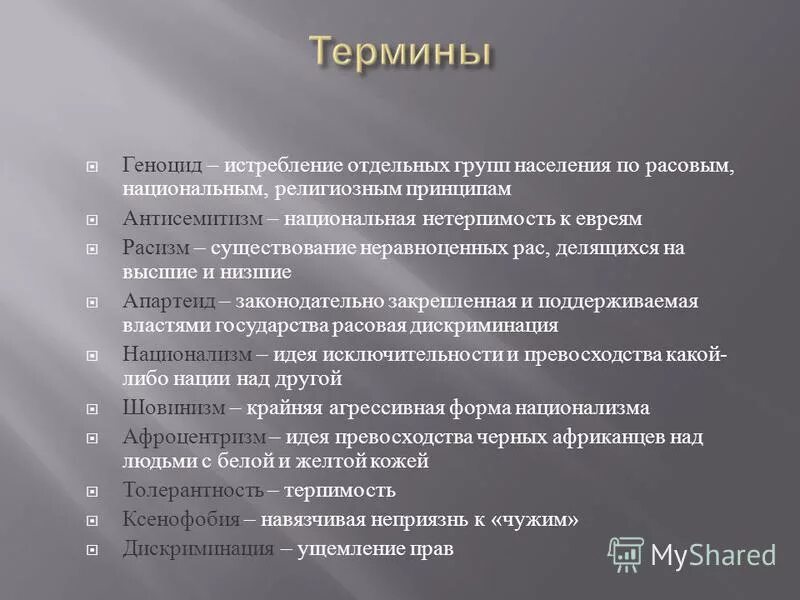 Термины

Геноцид – истребление отдельных групп населения по расовым, национальным, религиозным принципам

Антисемитизм – национальная нетерпимость к евреям

Расизм – существование неравноценных рас, делящихся на высшие и низшие

Апартеид – законодательно закрепленная и поддерживаемая властями государства расовая дискриминация

Национализм – идея исключительности и превосходства какой-либо нации над другой

Шовинизм – крайняя агрессивная форма национализма

Афроцентризм – идея превосходства черных африканцев над людьми с белой и желтой кожей

Толерантность – терпимость

Ксенофобия – навязчивая неприязнь к «чужим»

Дискриминация – ущемление прав

MyShared